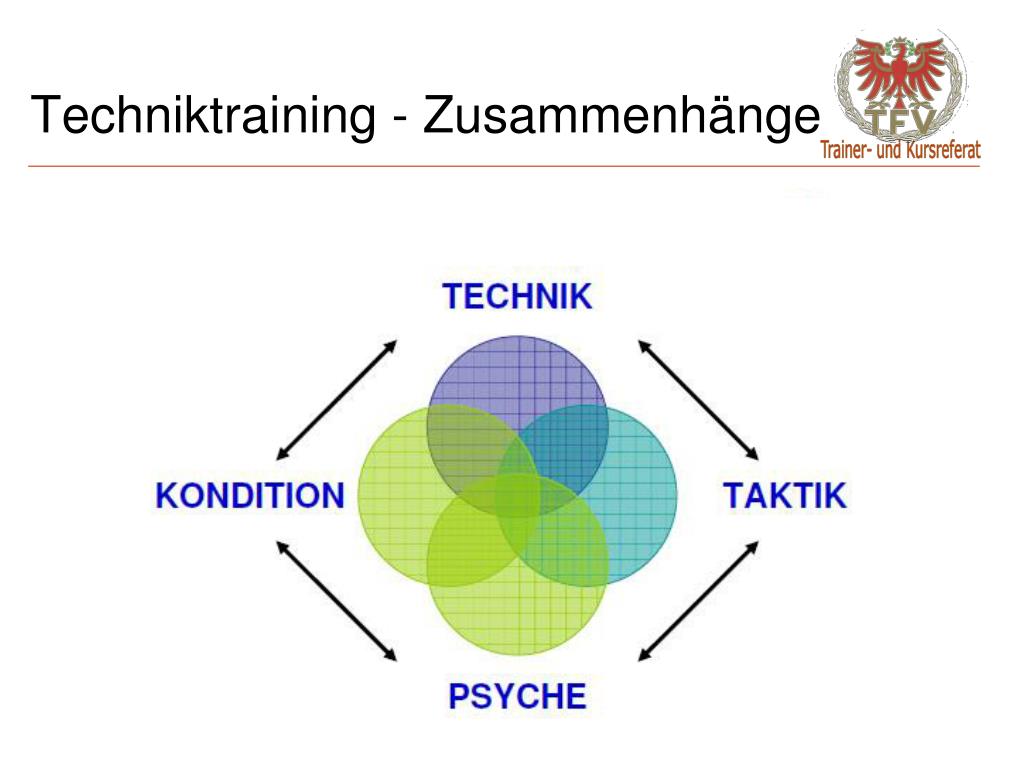 Techniktraining - Zusammenhänge

TFV
Trainer- und Kursreferat

TECHNIK

KONDITION

TAKTIK

PSYCHE